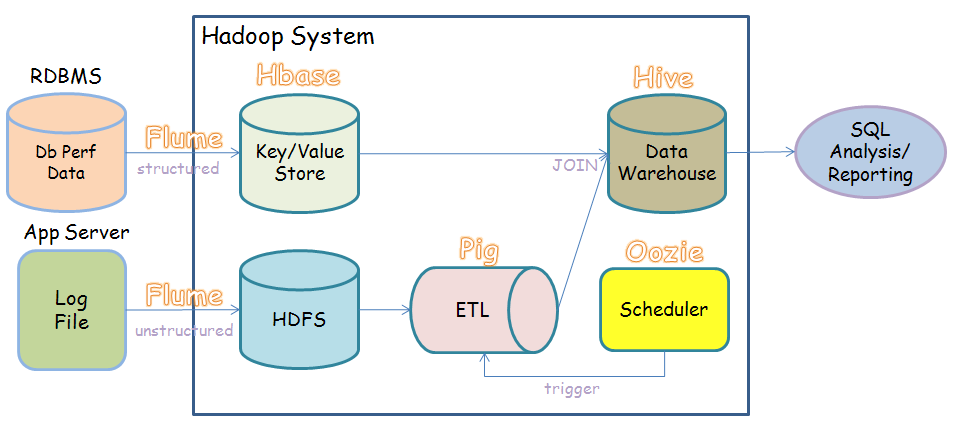 Hadoop System

RDBMS

Db Perf Data

Flume

structured

Hbase

Key/Value Store

JOIN

Hive

Data Warehouse

SQL Analysis/ Reporting

App Server

Log File

Flume

unstructured

HDFS

Pig

ETL

Oozie

Scheduler

trigger